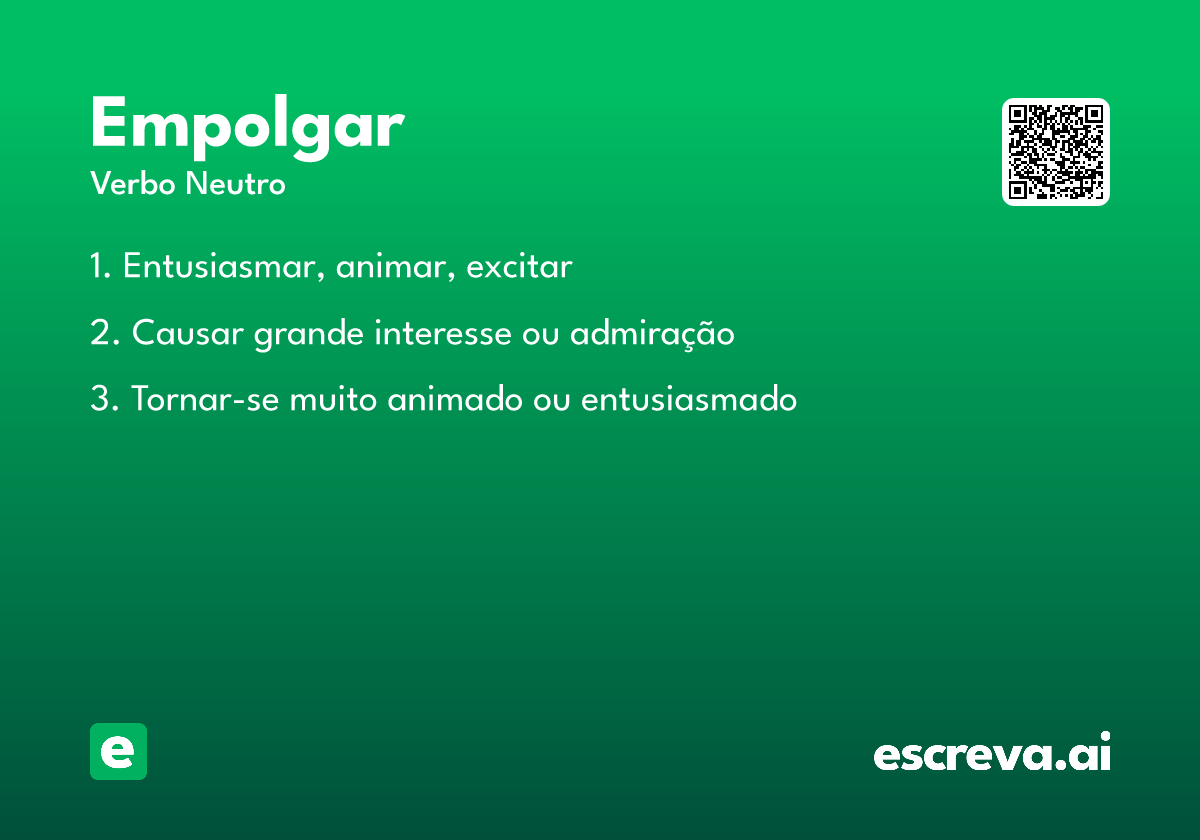 Empolgar
Verbo Neutro

1. Entusiasmar, animar, excitar

2. Causar grande interesse ou admiração

3. Tornar-se muito animado ou entusiasmado

e

escreva.ai